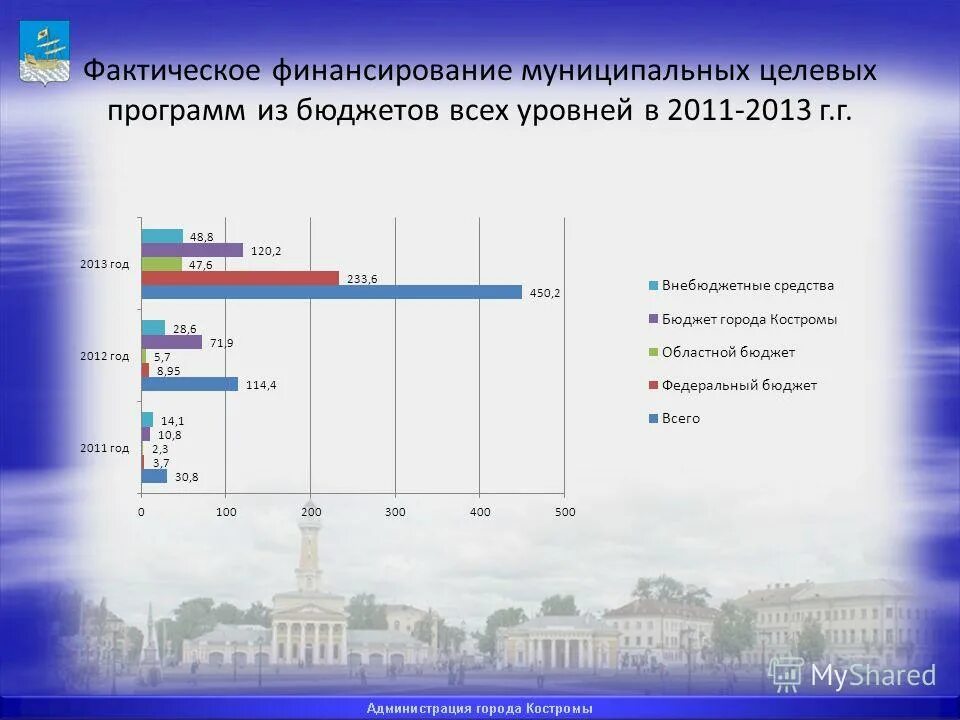 Фактическое финансирование муниципальных целевых программ из бюджетов всех уровней в 2011-2013 г.г.

2013 год
48,8
120,2
47,6
233,6
450,2

2012 год
28,6
71,9
5,7
8,95
114,4

2011 год
14,1
10,8
2,3
3,7
30,8

0 100 200 300 400 500

Внебюджетные средства
Бюджет города Костромы
Областной бюджет
Федеральный бюджет
Всего

MyShared

Администрация города Костромы